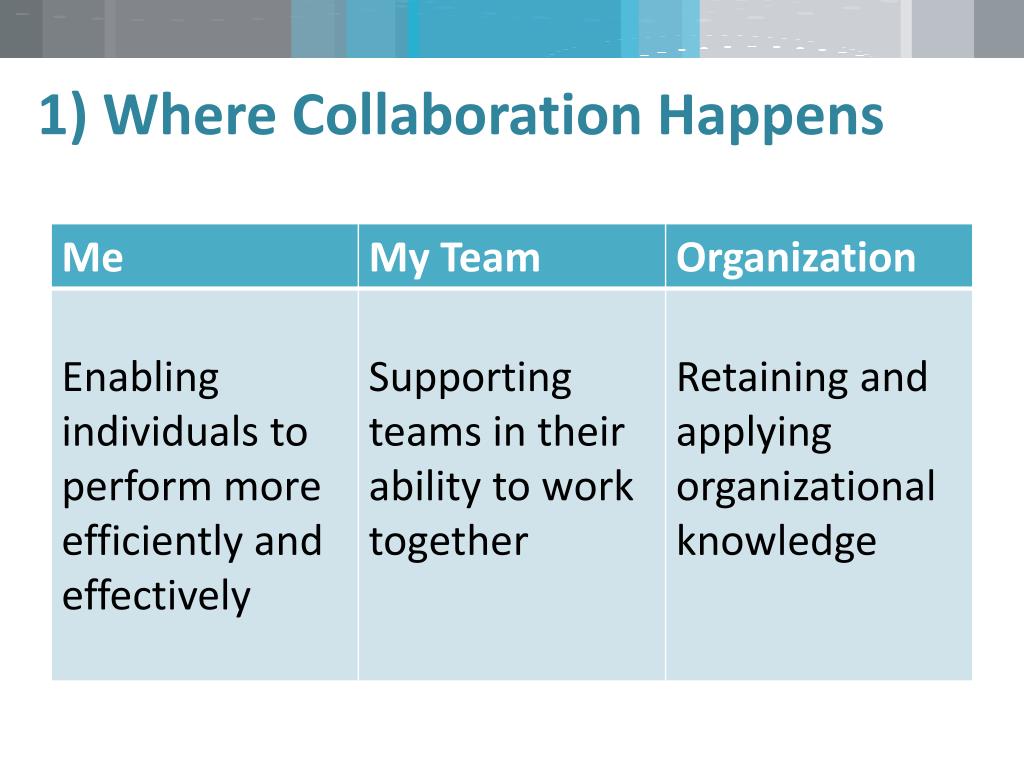 1) Where Collaboration Happens

| Me | My Team | Organization |
|---|---|---|
| Enabling individuals to perform more efficiently and effectively | Supporting teams in their ability to work together | Retaining and applying organizational knowledge |